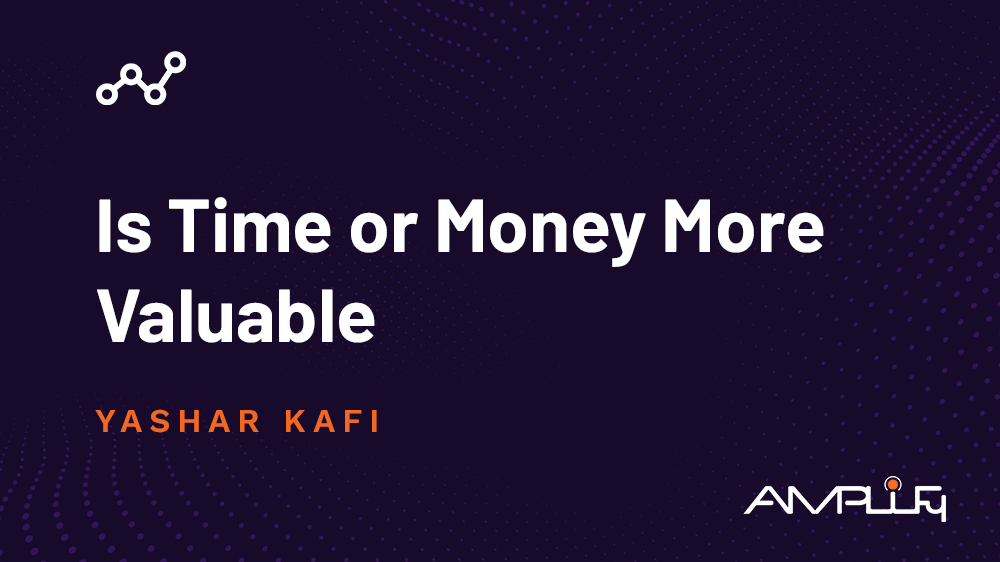 Is Time or Money More Valuable

YASHAR KAFI

AMPLIFY